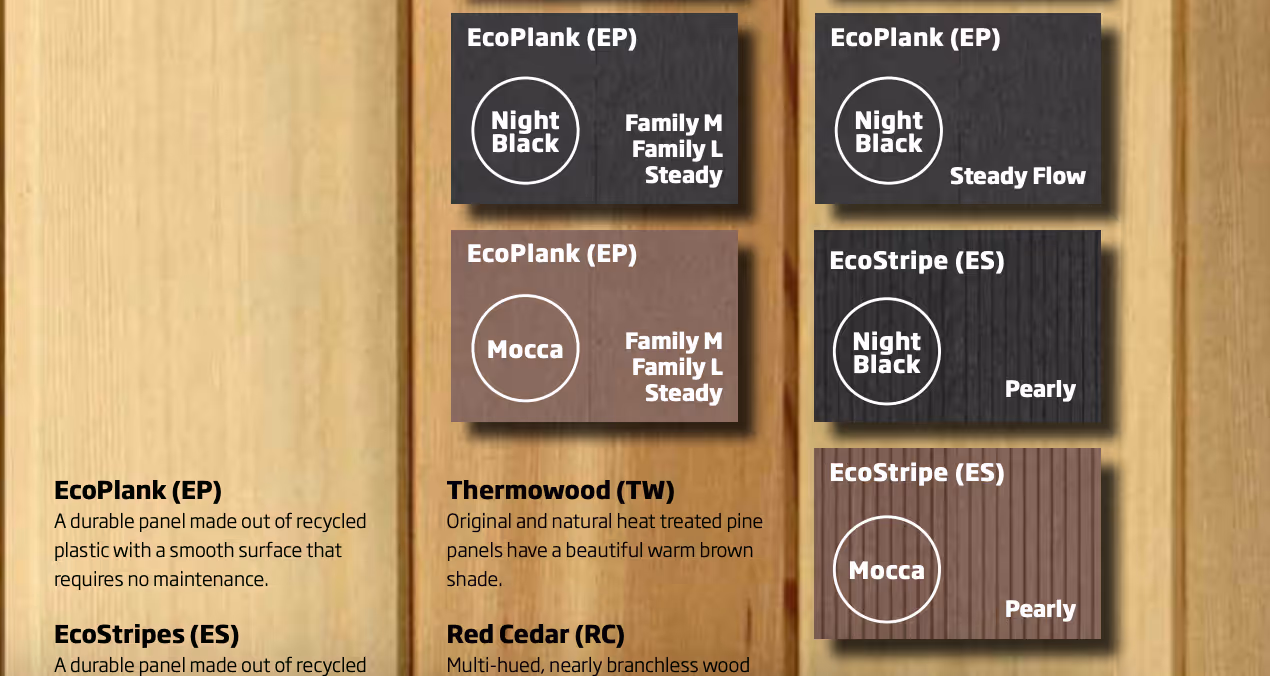 EcoPlank (EP)
Night Black
Family M
Family L
Steady

EcoPlank (EP)
Mocca
Family M
Family L
Steady

EcoPlank (EP)
Night Black
Steady Flow

EcoStripe (ES)
Night Black
Pearly

EcoStripe (ES)
Mocca
Pearly

EcoPlank (EP)
A durable panel made out of recycled plastic with a smooth surface that requires no maintenance.

EcoStripes (ES)
A durable panel made out of recycled

Thermowood (TW)
Original and natural heat treated pine panels have a beautiful warm brown shade.

Red Cedar (RC)
Multi-hued, nearly branchless wood